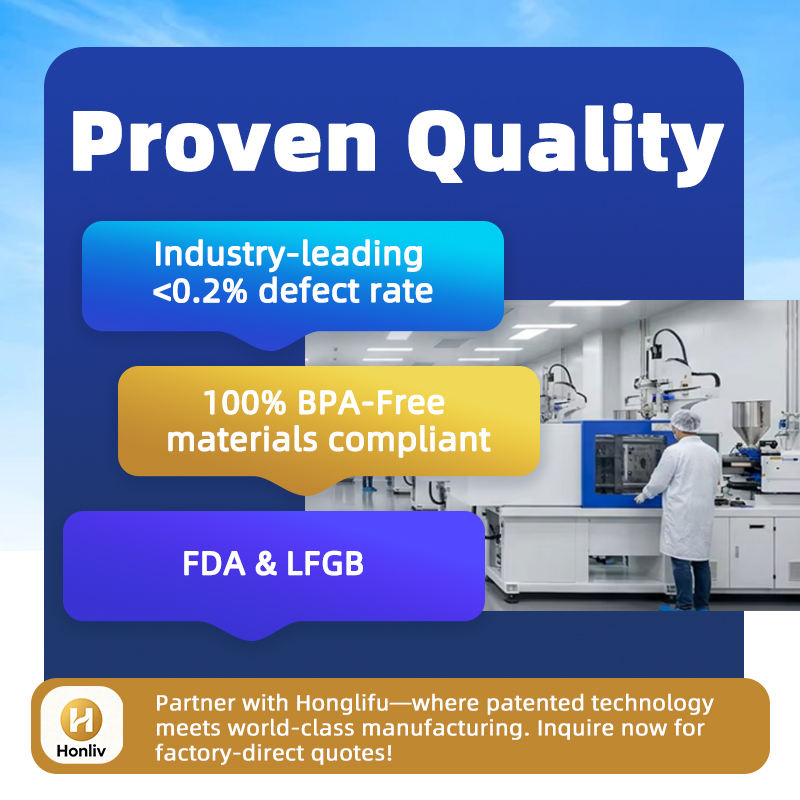 Proven Quality

Industry-leading <0.2% defect rate

100% BPA-Free materials compliant

FDA & LFGB

H
Honliv

Partner with Honglifu—where patented technology meets world-class manufacturing. Inquire now for factory-direct quotes!